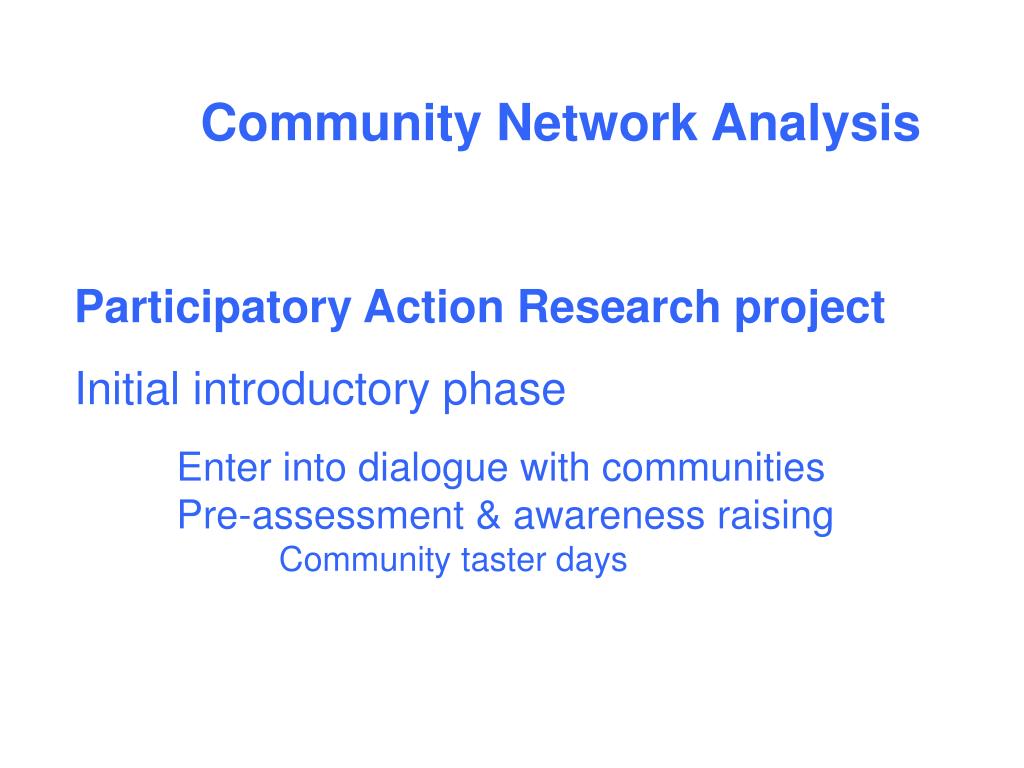 Community Network Analysis

Participatory Action Research project

Initial introductory phase

Enter into dialogue with communities
Pre-assessment & awareness raising
Community taster days